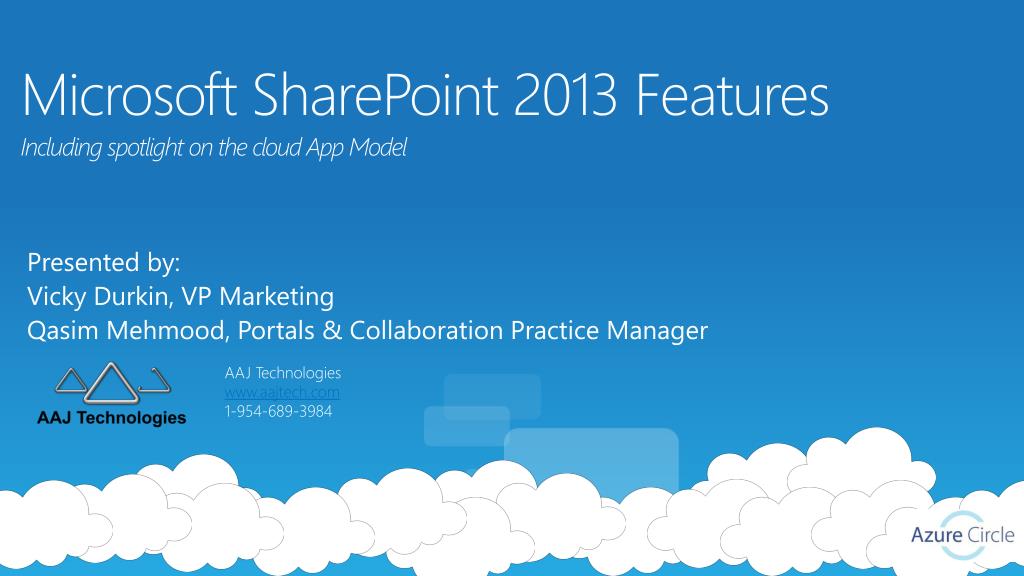 Microsoft SharePoint 2013 Features

Including spotlight on the cloud App Model

Presented by:
Vicky Durkin, VP Marketing
Qasim Mehmood, Portals & Collaboration Practice Manager

AAJ Technologies

AAJ Technologies
www.aajtech.com
1-954-689-3984

Azure Circle